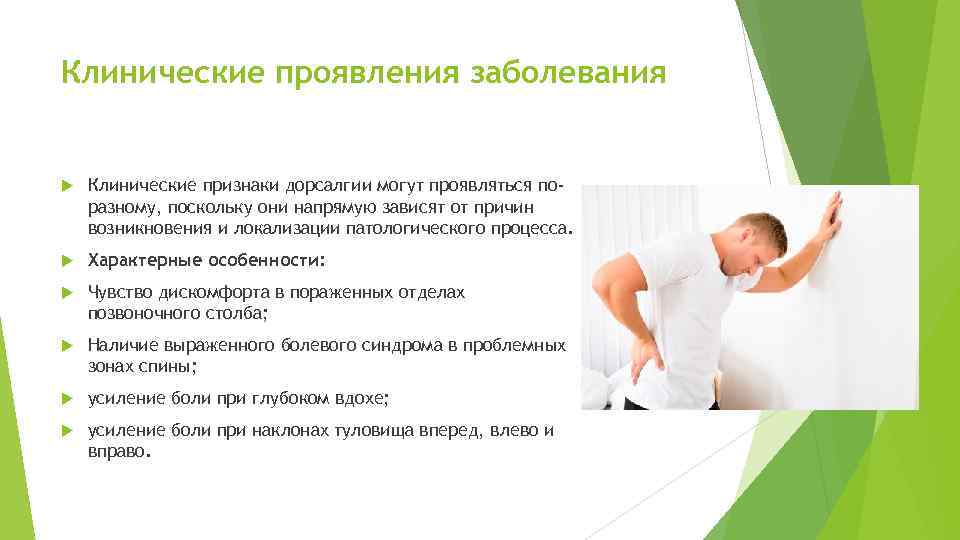 Клинические проявления заболевания

Клинические признаки дорсалгии могут проявляться по-разному, поскольку они напрямую зависят от причин возникновения и локализации патологического процесса.

Характерные особенности:

Чувство дискомфорта в пораженных отделах позвоночного столба;

Наличие выраженного болевого синдрома в проблемных зонах спины;

усиление боли при глубоком вдохе;

усиление боли при наклонах туловища вперед, влево и вправо.